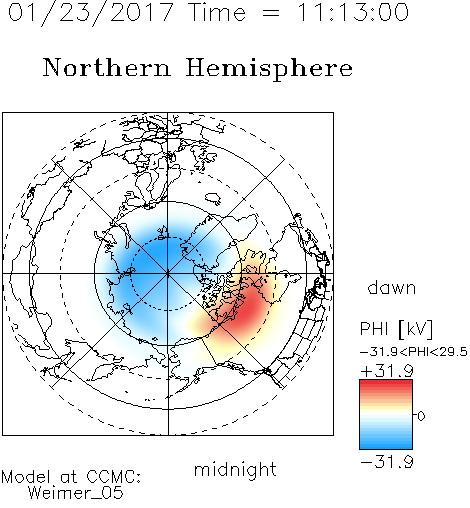 01/23/2017 Time = 11:13:00

Northern Hemisphere

dawn

PHI [kV]

−31.9<PHI<29.5

+31.9

0

−31.9

midnight

Model at CCMC:
Weimer_05